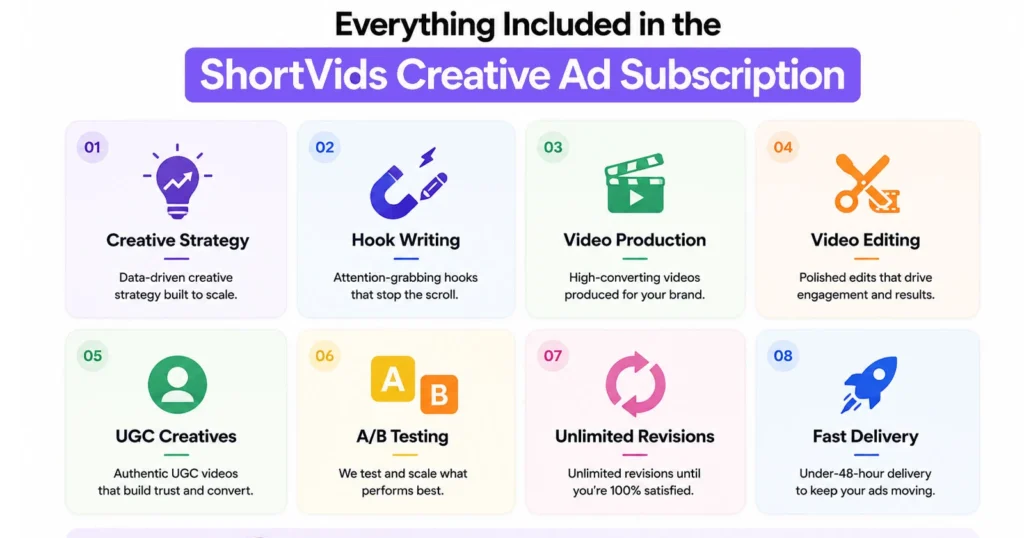 Everything Included in the
ShortVids Creative Ad Subscription

01
Creative Strategy
Data-driven creative strategy built to scale.

02
Hook Writing
Attention-grabbing hooks that stop the scroll.

03
Video Production
High-converting videos produced for your brand.

04
Video Editing
Polished edits that drive engagement and results.

05
UGC Creatives
Authentic UGC videos that build trust and convert.

06
A B
A/B Testing
We test and scale what performs best.

07
Unlimited Revisions
Unlimited revisions until you're 100% satisfied.

08
Fast Delivery
Under-48-hour delivery to keep your ads moving.